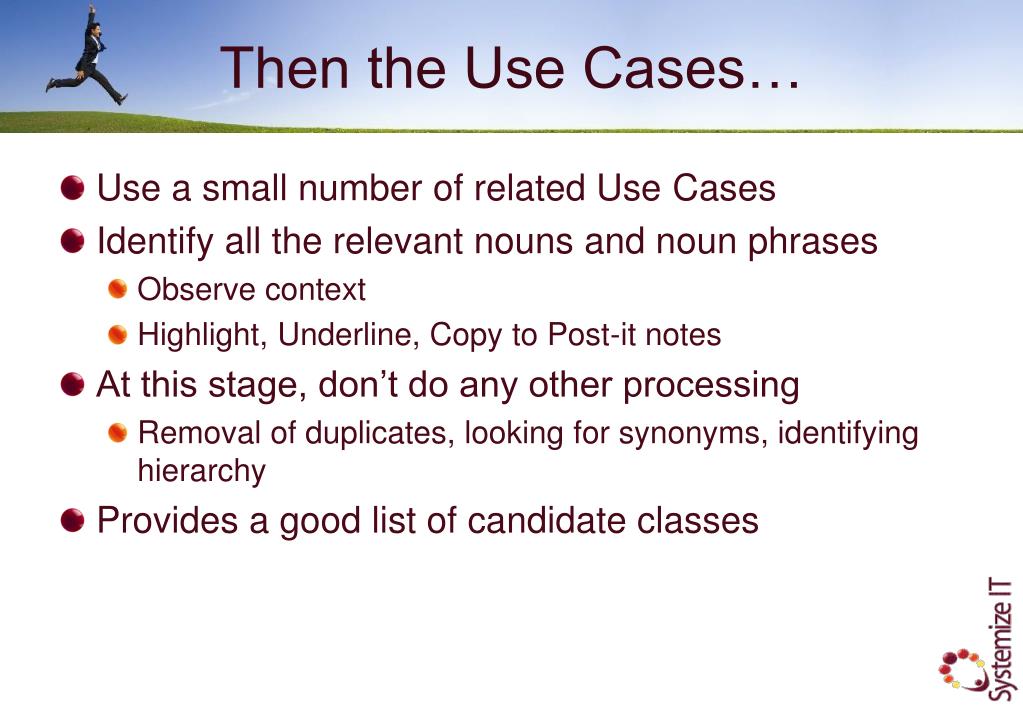 Then the Use Cases…

Use a small number of related Use Cases

Identify all the relevant nouns and noun phrases

Observe context

Highlight, Underline, Copy to Post-it notes

At this stage, don’t do any other processing

Removal of duplicates, looking for synonyms, identifying hierarchy

Provides a good list of candidate classes

Systemize IT